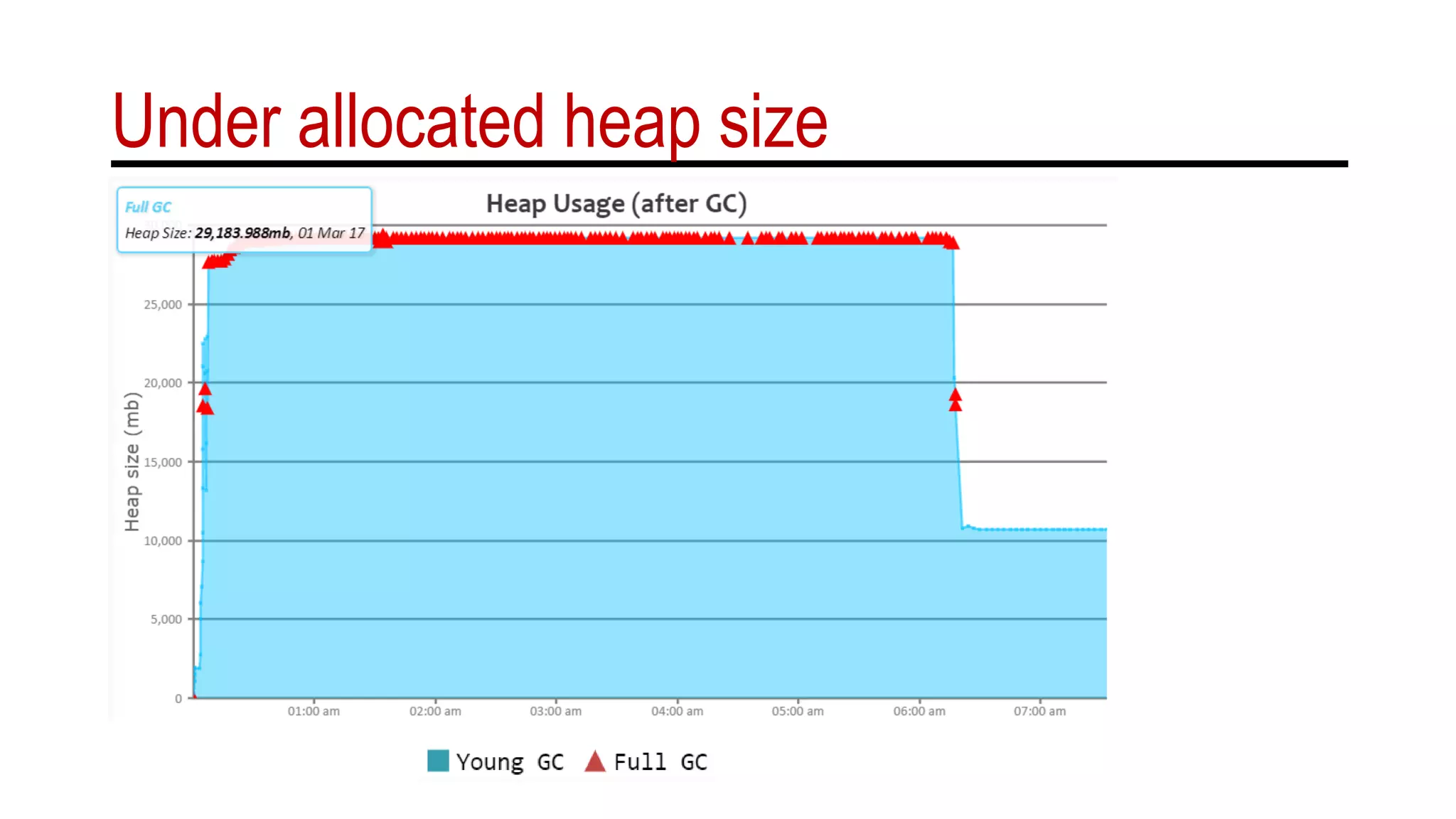 Under allocated heap size

Full GC
Heap Size: 29,183.988mb, 01 Mar 17

Heap Usage (after GC)

Heap size (mb)

25,000
20,000
15,000
10,000
5,000
0

01:00 am
02:00 am
03:00 am
04:00 am
05:00 am
06:00 am
07:00 am

Young GC
Full GC